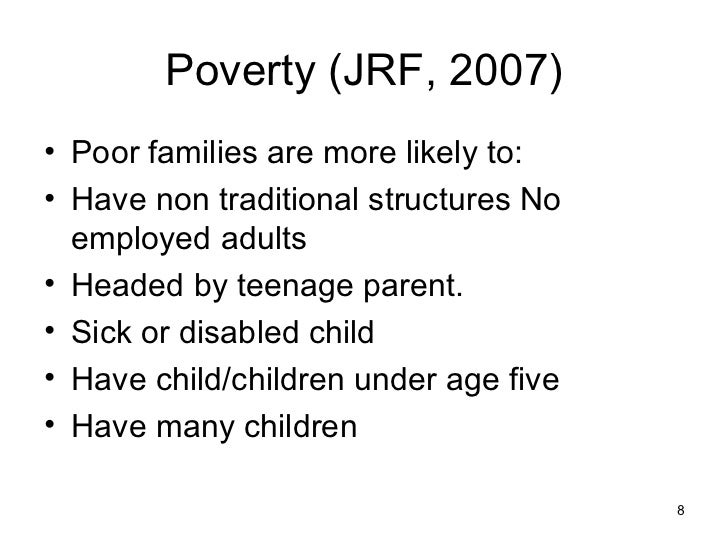 Poverty (JRF, 2007)

• Poor families are more likely to:
• Have non traditional structures No employed adults
• Headed by teenage parent.
• Sick or disabled child
• Have child/children under age five
• Have many children

8